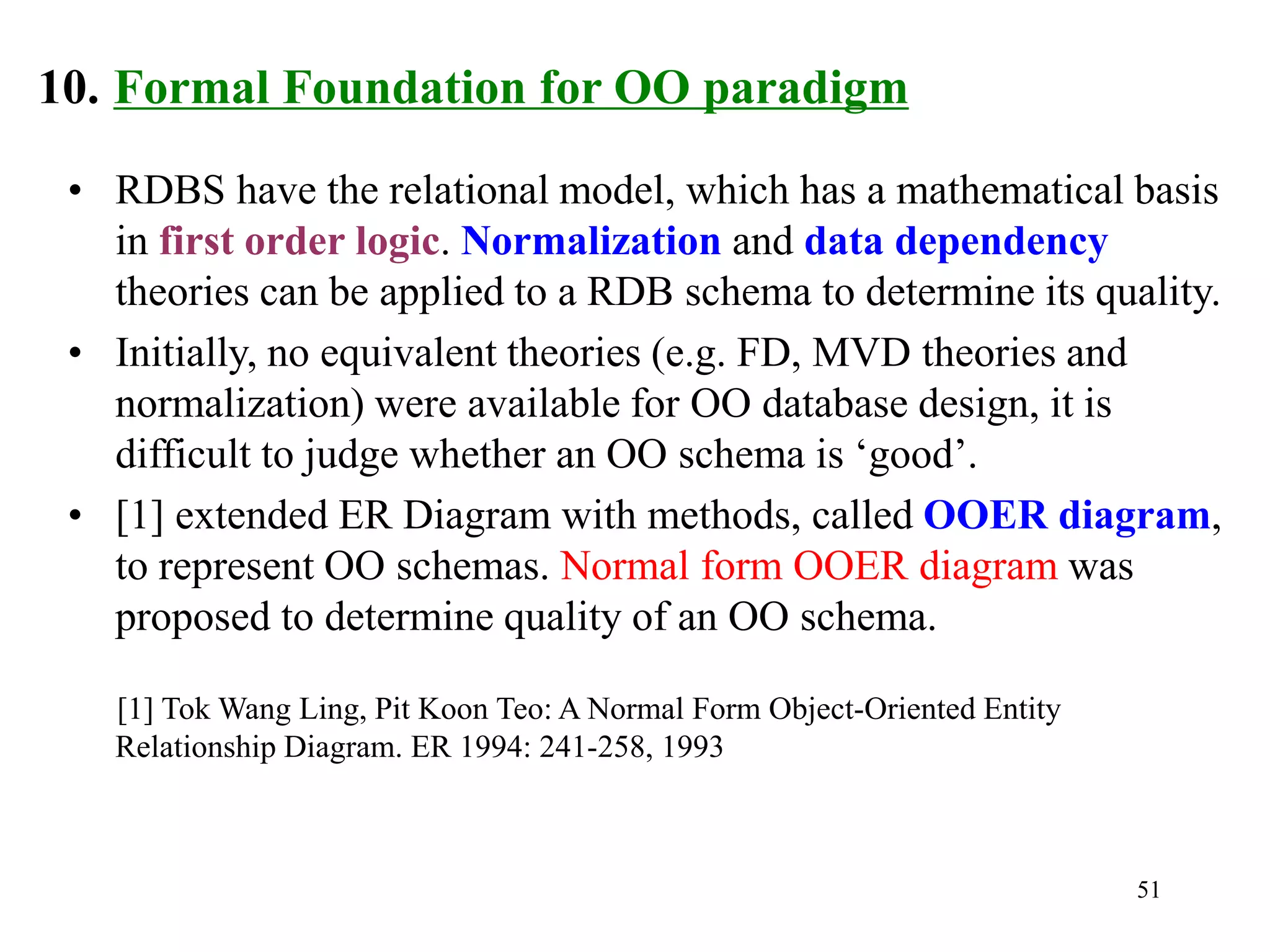 10. Formal Foundation for OO paradigm

• RDBS have the relational model, which has a mathematical basis in first order logic. Normalization and data dependency theories can be applied to a RDB schema to determine its quality.

• Initially, no equivalent theories (e.g. FD, MVD theories and normalization) were available for OO database design, it is difficult to judge whether an OO schema is ‘good’.

• [1] extended ER Diagram with methods, called OOER diagram, to represent OO schemas. Normal form OOER diagram was proposed to determine quality of an OO schema.

[1] Tok Wang Ling, Pit Koon Teo: A Normal Form Object-Oriented Entity Relationship Diagram. ER 1994: 241-258, 1993

51